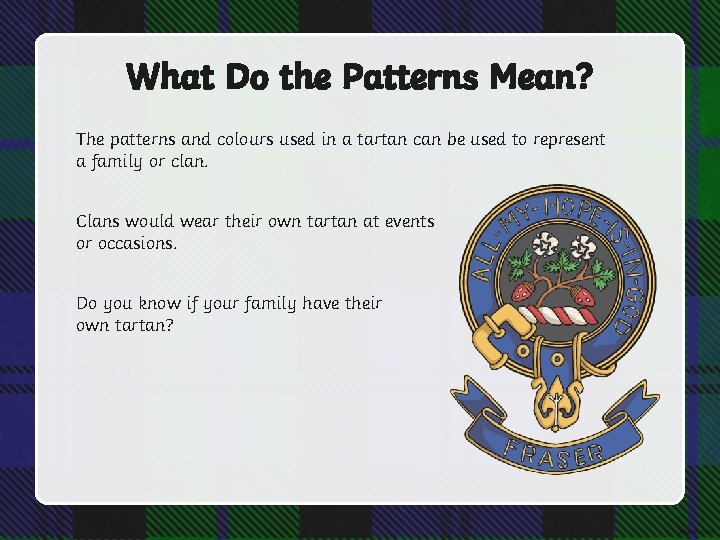 What Do the Patterns Mean?

The patterns and colours used in a tartan can be used to represent a family or clan.

Clans would wear their own tartan at events or occasions.

Do you know if your family have their own tartan?

ALL-MY-HOPE-IS-IN-GOD

FRASER